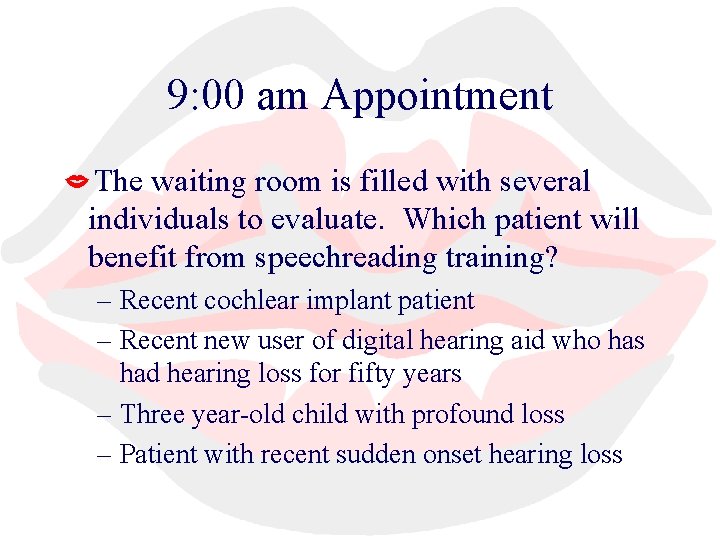 9:00 am Appointment

The waiting room is filled with several individuals to evaluate. Which patient will benefit from speechreading training?

– Recent cochlear implant patient
– Recent new user of digital hearing aid who has had hearing loss for fifty years
– Three year-old child with profound loss
– Patient with recent sudden onset hearing loss